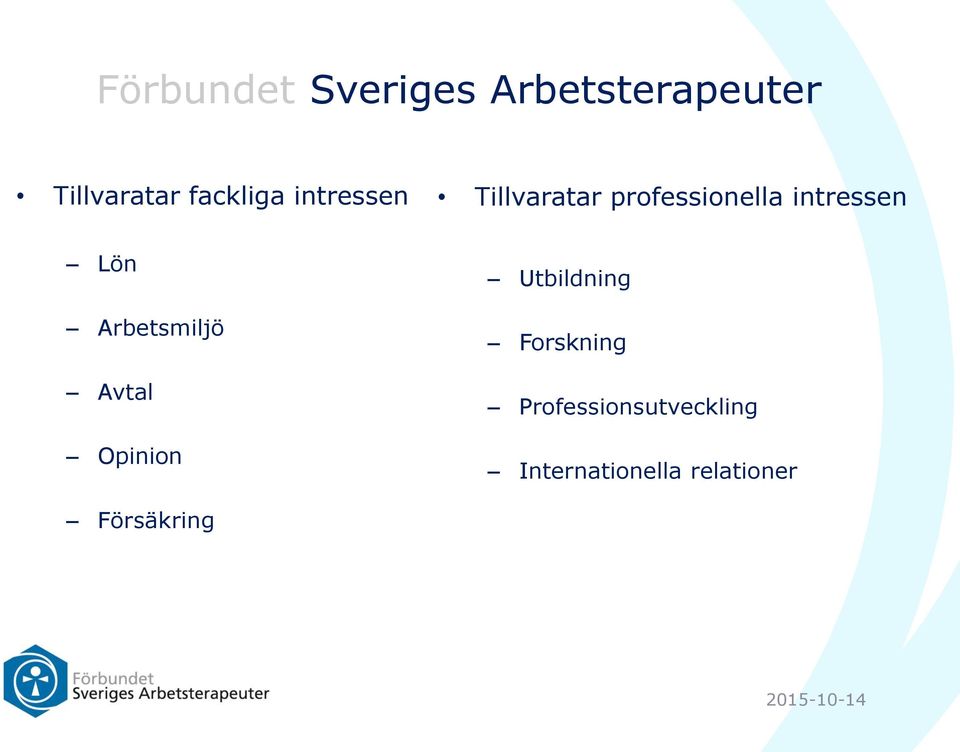 Förbundet Sveriges Arbetsterapeuter

• Tillvaratar fackliga intressen
– Lön
– Arbetsmiljö
– Avtal
– Opinion
– Försäkring

• Tillvaratar professionella intressen
– Utbildning
– Forskning
– Professionsutveckling
– Internationella relationer

Förbundet
Sveriges Arbetsterapeuter

2015-10-14